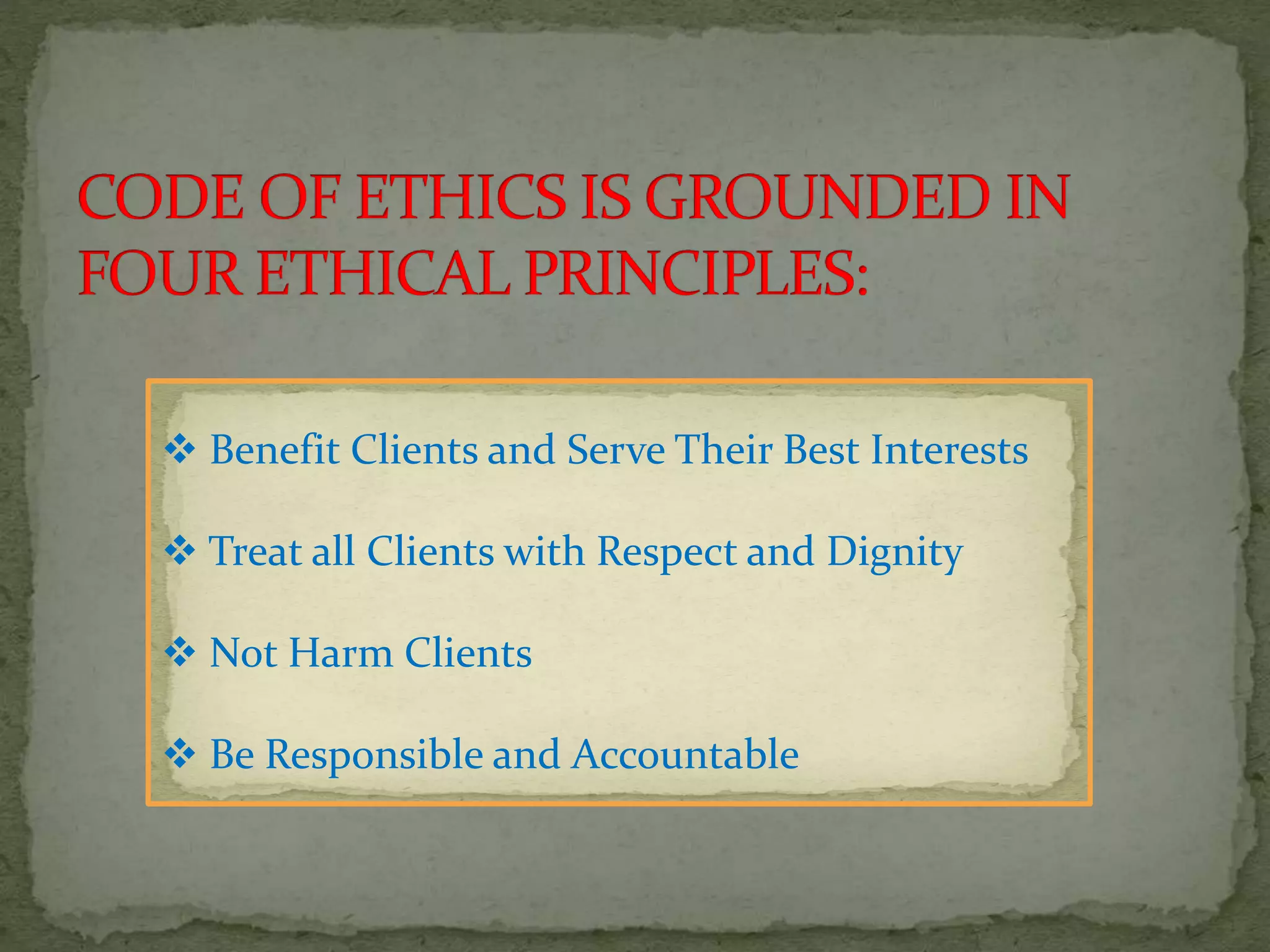 CODE OF ETHICS IS GROUNDED IN FOUR ETHICAL PRINCIPLES:

❖ Benefit Clients and Serve Their Best Interests

❖ Treat all Clients with Respect and Dignity

❖ Not Harm Clients

❖ Be Responsible and Accountable